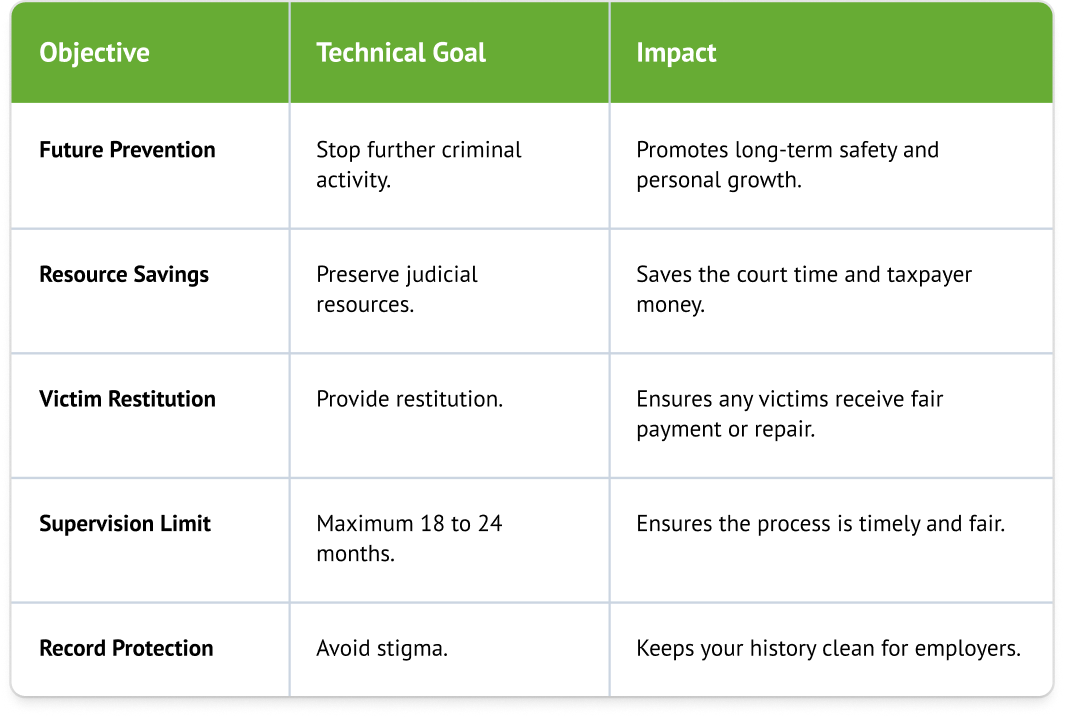 | Objective | Technical Goal | Impact |
|---|---|---|
| **Future Prevention** | Stop further criminal activity. | Promotes long-term safety and personal growth. |
| **Resource Savings** | Preserve judicial resources. | Saves the court time and taxpayer money. |
| **Victim Restitution** | Provide restitution. | Ensures any victims receive fair payment or repair. |
| **Supervision Limit** | Maximum 18 to 24 months. | Ensures the process is timely and fair. |
| **Record Protection** | Avoid stigma. | Keeps your history clean for employers. |